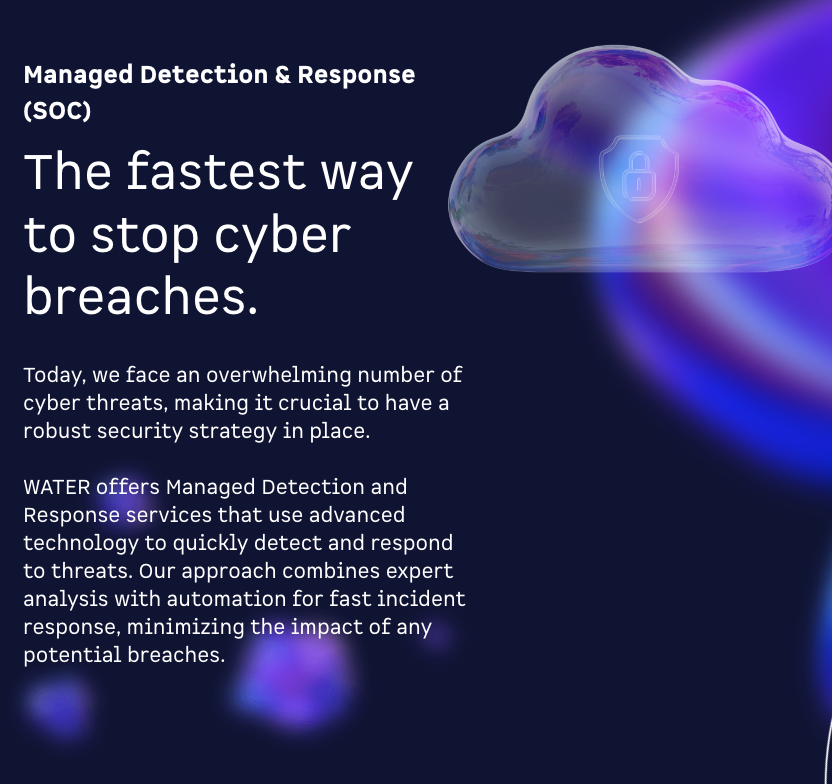 Managed Detection & Response (SOC)

The fastest way to stop cyber breaches.

Today, we face an overwhelming number of cyber threats, making it crucial to have a robust security strategy in place.

WATER offers Managed Detection and Response services that use advanced technology to quickly detect and respond to threats. Our approach combines expert analysis with automation for fast incident response, minimizing the impact of any potential breaches.